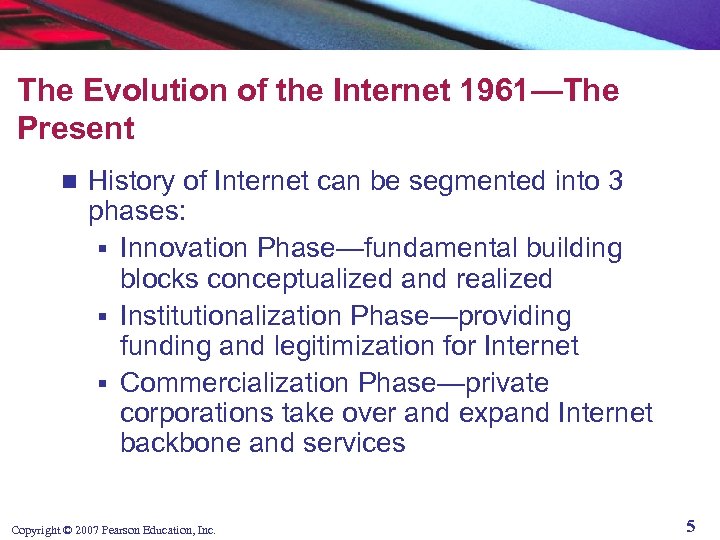 The Evolution of the Internet 1961—The Present

History of Internet can be segmented into 3 phases:

Innovation Phase—fundamental building blocks conceptualized and realized

Institutionalization Phase—providing funding and legitimization for Internet

Commercialization Phase—private corporations take over and expand Internet backbone and services

Copyright © 2007 Pearson Education, Inc.

5